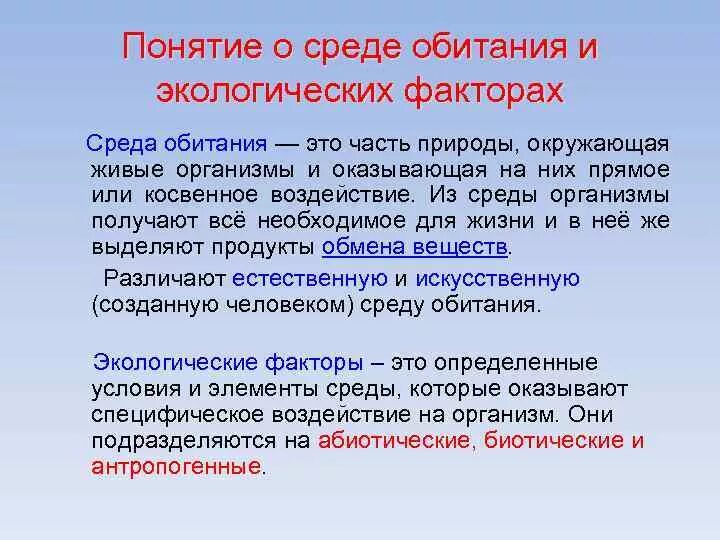 Понятие о среде обитания и экологических факторах

Среда обитания — это часть природы, окружающая живые организмы и оказывающая на них прямое или косвенное воздействие. Из среды организмы получают всё необходимое для жизни и в неё же выделяют продукты обмена веществ.

Различают естественную и искусственную (созданную человеком) среду обитания.

Экологические факторы – это определенные условия и элементы среды, которые оказывают специфическое воздействие на организм. Они подразделяются на абиотические, биотические и антропогенные.